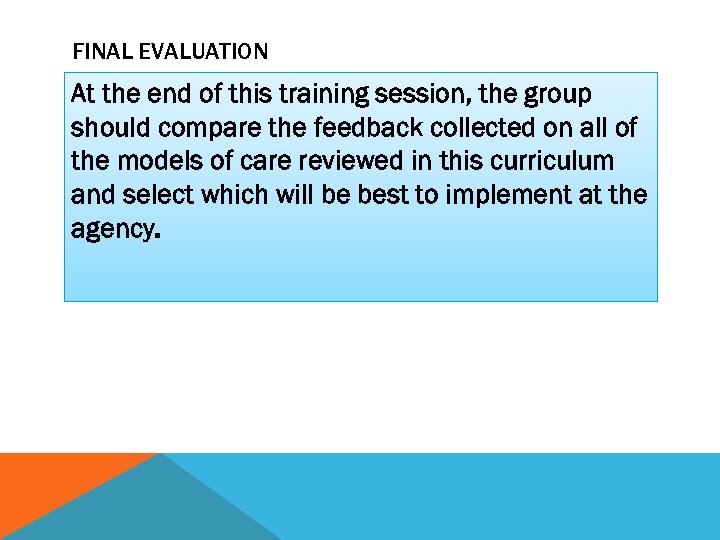 FINAL EVALUATION

At the end of this training session, the group should compare the feedback collected on all of the models of care reviewed in this curriculum and select which will be best to implement at the agency.